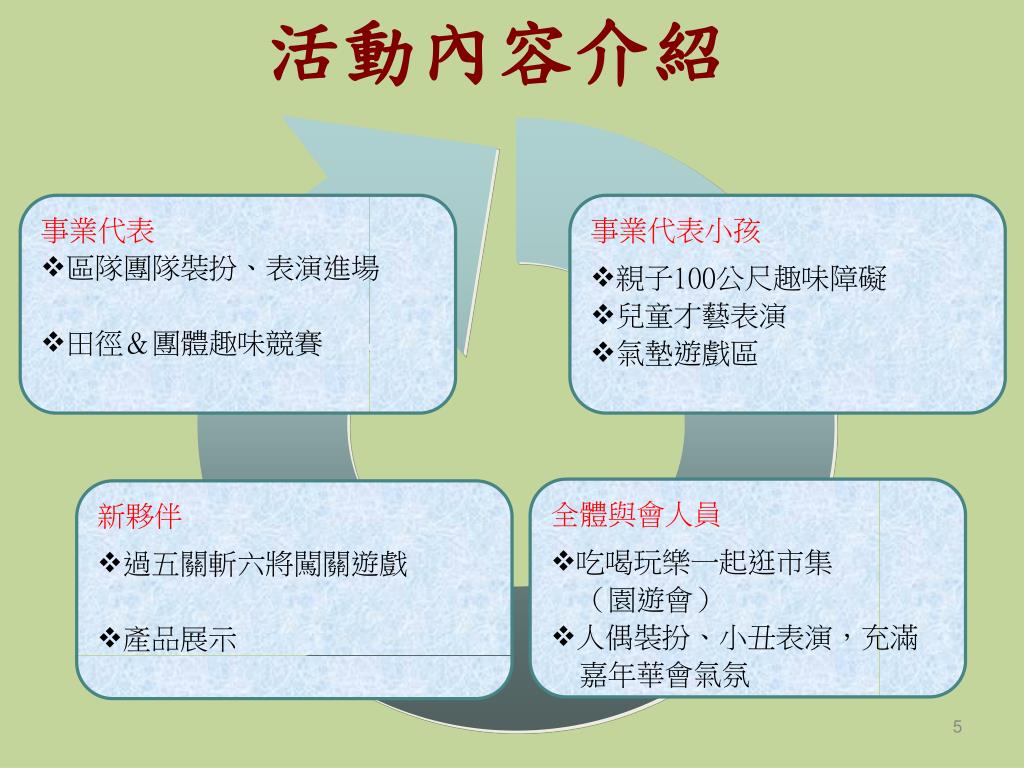 活動內容介紹

事業代表
❖區隊團隊裝扮、表演進場

❖田徑＆團體趣味競賽

事業代表小孩
❖親子100公尺趣味障礙
❖兒童才藝表演
❖氣墊遊戲區

新夥伴
❖過五關斬六將闖關遊戲

❖產品展示

全體與會人員
❖吃喝玩樂一起逛市集（園遊會）
❖人偶裝扮、小丑表演，充滿嘉年華會氣氛

5